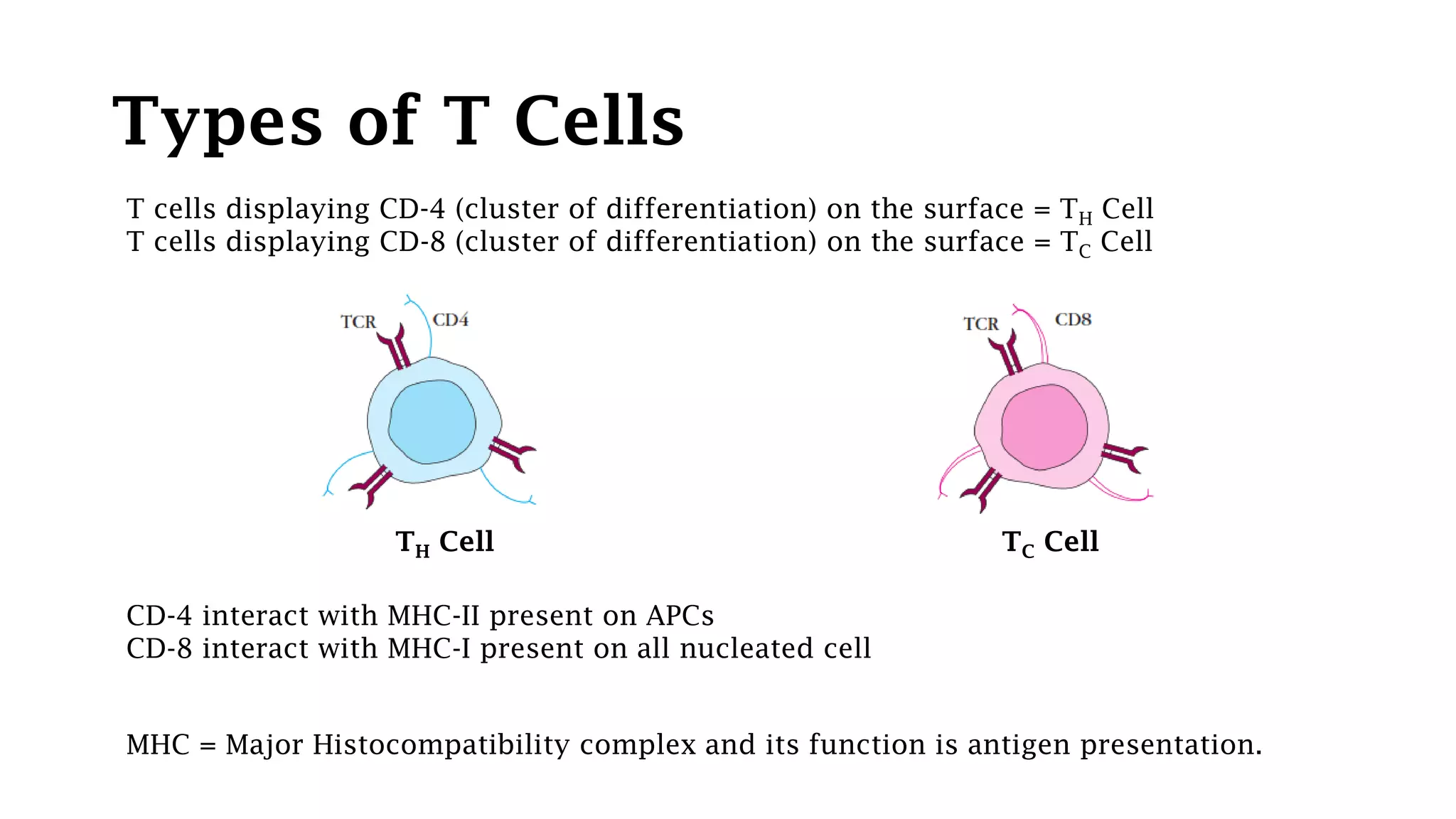 Types of T Cells

T cells displaying CD-4 (cluster of differentiation) on the surface = $T_H$ Cell
T cells displaying CD-8 (cluster of differentiation) on the surface = $T_C$ Cell

TCR
CD4
$T_H$ Cell

TCR
CD8
$T_C$ Cell

CD-4 interact with MHC-II present on APCs
CD-8 interact with MHC-I present on all nucleated cell

MHC = Major Histocompatibility complex and its function is antigen presentation.